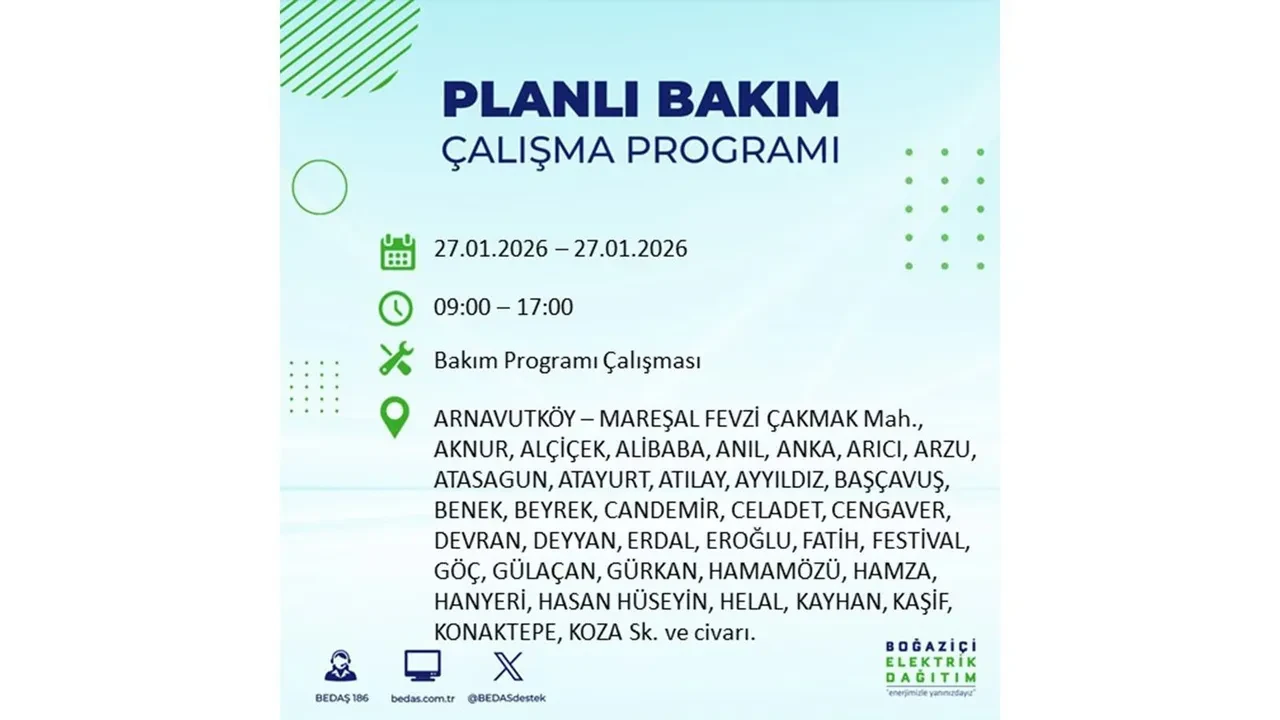 PLANLI BAKIM
ÇALIŞMA PROGRAMI

27.01.2026 – 27.01.2026

09:00 – 17:00

Bakım Programı Çalışması

ARNAVUTKÖY – MAREŞAL FEVZİ ÇAKMAK Mah., AKNUR, ALÇİÇEK, ALİBABA, ANIL, ANKA, ARICI, ARZU, ATASAGUN, ATAYURT, ATILAY, AYYILDIZ, BAŞÇAVUŞ, BENEK, BEYREK, CANDEMİR, CELADET, CENGAVER, DEVRAN, DEYYAN, ERDAL, EROĞLU, FATİH, FESTİVAL, GÖÇ, GÜLAÇAN, GÜRKAN, HAMAMÖZÜ, HAMZA, HANYERİ, HASAN HÜSEYİN, HELAL, KAYHAN, KAŞİF, KONAKTEPE, KOZA Sk. ve civarı.

BEDAŞ 186
bedas.com.tr
@BEDASdestek

BOĞAZİÇİ ELEKTRİK DAĞITIM
"enerjimizle yanınızdayız"